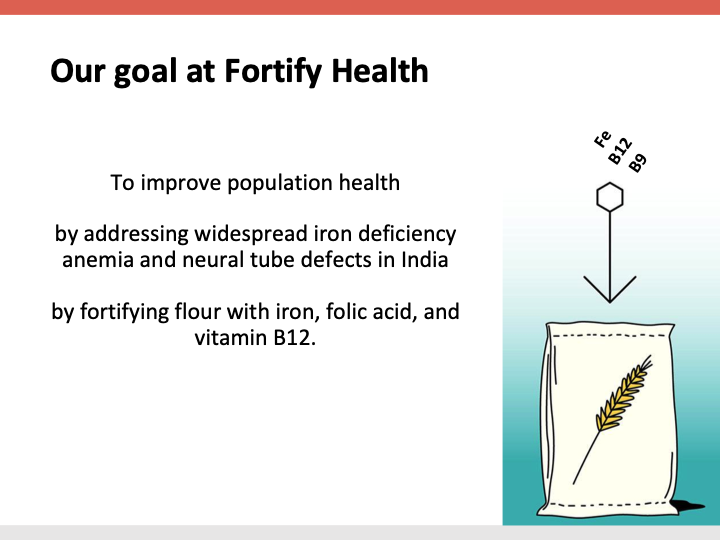 Our goal at Fortify Health

To improve population health

by addressing widespread iron deficiency anemia and neural tube defects in India

by fortifying flour with iron, folic acid, and vitamin B12.

Fe
B12
B9